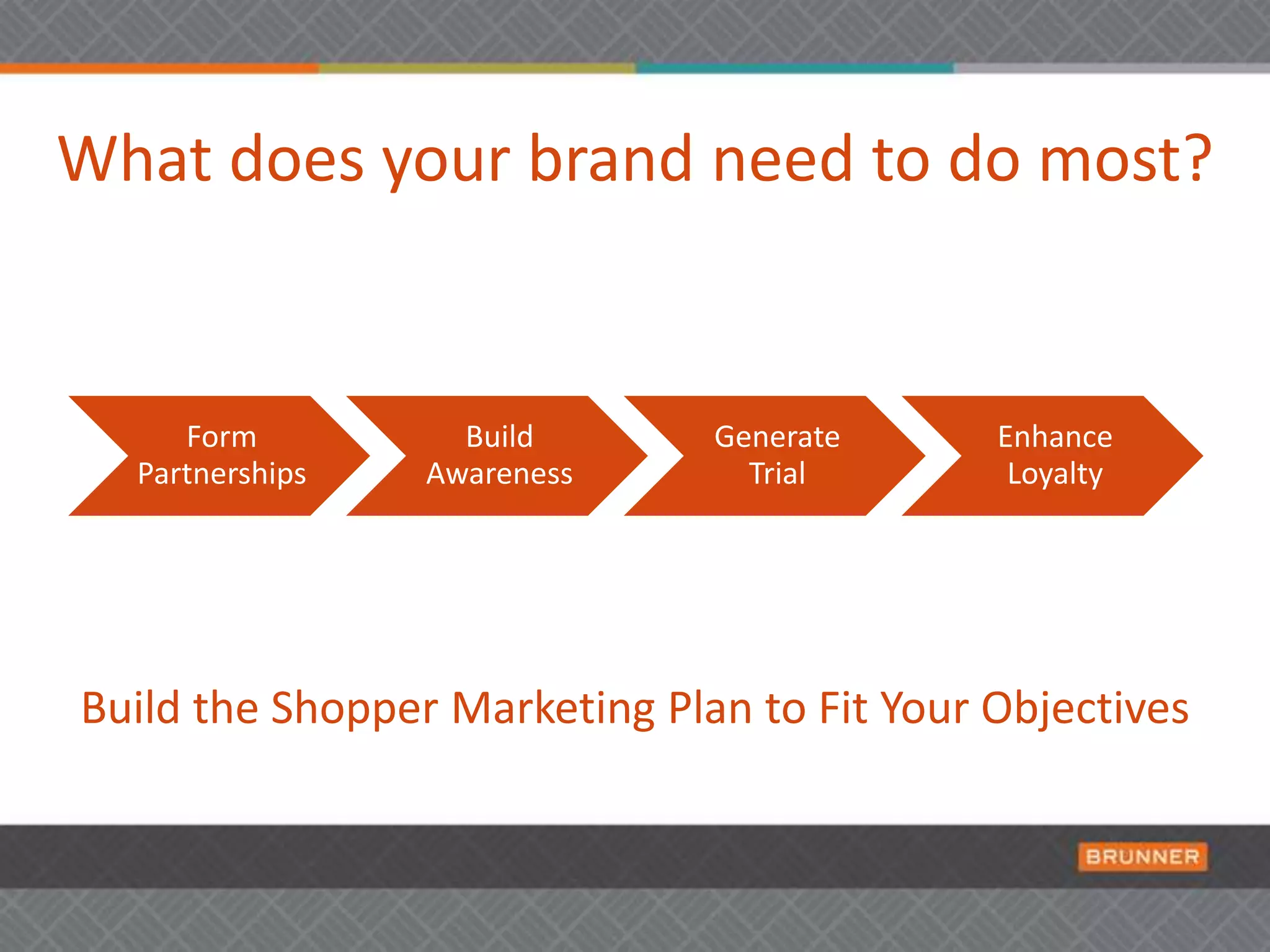 What does your brand need to do most?

Form Partnerships

Build Awareness

Generate Trial

Enhance Loyalty

Build the Shopper Marketing Plan to Fit Your Objectives

BRUNNER